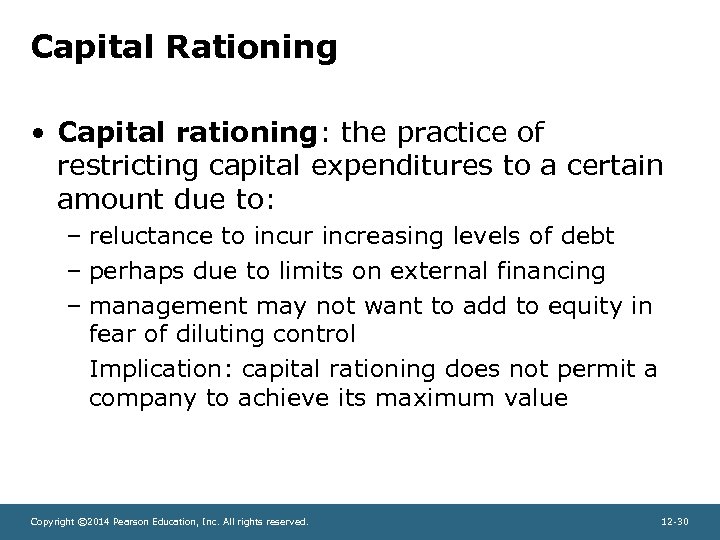 Capital Rationing

• Capital rationing: the practice of restricting capital expenditures to a certain amount due to:

– reluctance to incur increasing levels of debt

– perhaps due to limits on external financing

– management may not want to add to equity in fear of diluting control

Implication: capital rationing does not permit a company to achieve its maximum value

Copyright ©2014 Pearson Education, Inc. All rights reserved.

12-30